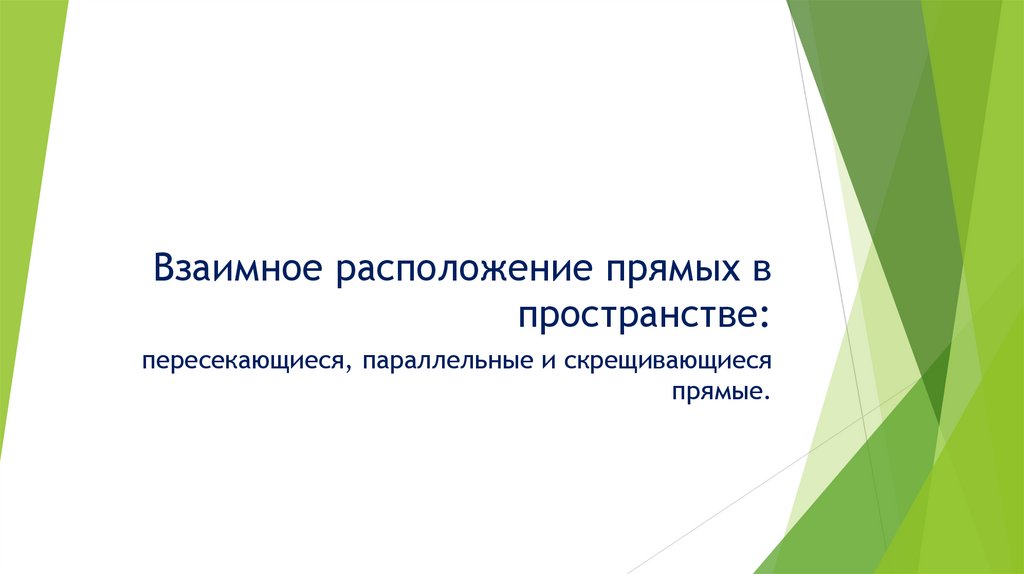 Взаимное расположение прямых в пространстве:

пересекающиеся, параллельные и скрещивающиеся прямые.